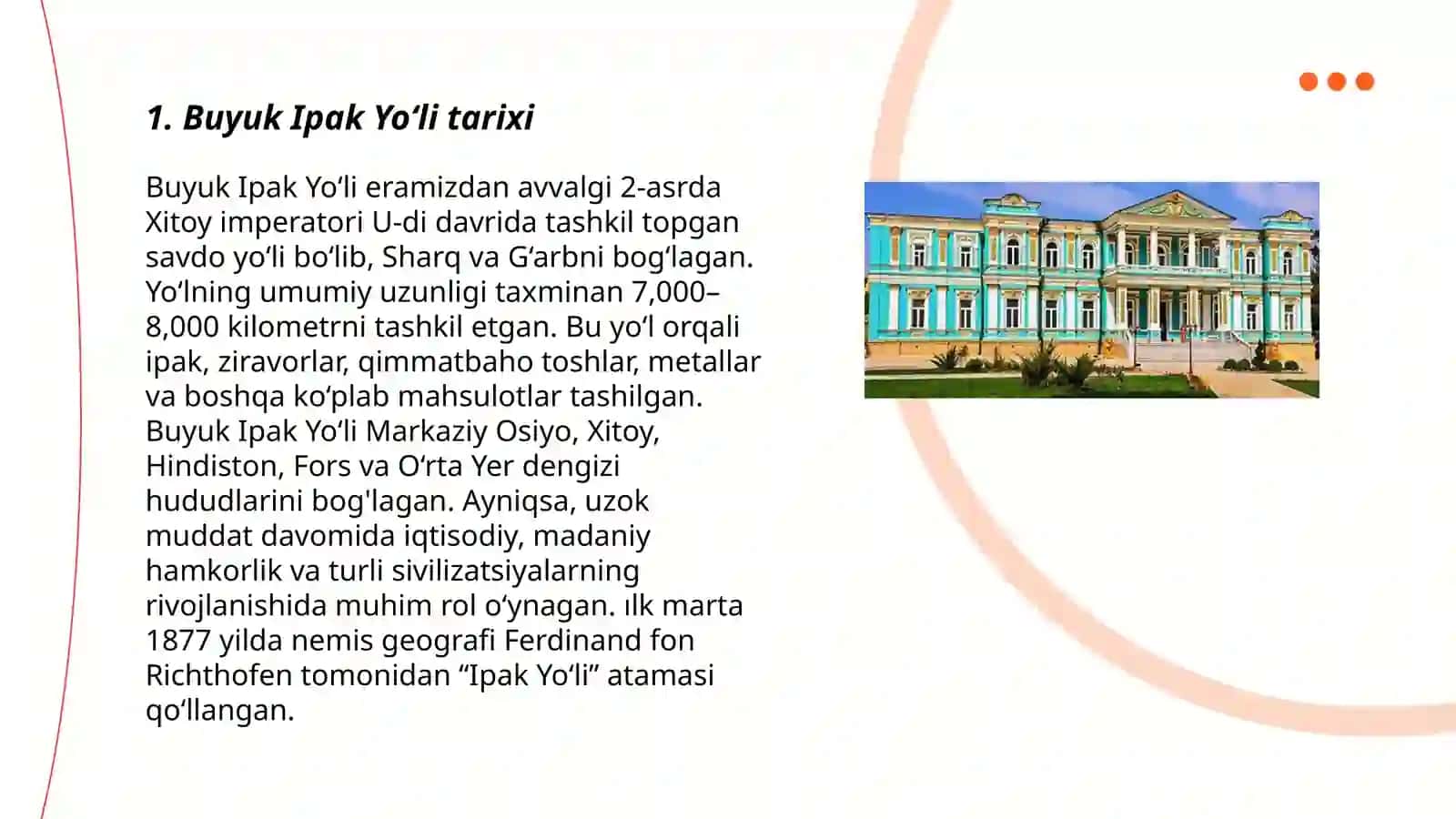 1. Buyuk Ipak Yo‘li tarixi

Buyuk Ipak Yo‘li eramizdan avvalgi 2-asrda Xitoy imperatori U-di davrida tashkil topgan savdo yo‘li bo‘lib, Sharq va G‘arbni bog‘lagan. Yo‘lning umumiy uzunligi taxminan 7,000–8,000 kilometrni tashkil etgan. Bu yo‘l orqali ipak, ziravorlar, qimmatbaho toshlar, metallar va boshqa ko‘plab mahsulotlar tashilgan. Buyuk Ipak Yo‘li Markaziy Osiyo, Xitoy, Hindiston, Fors va O‘rta Yer dengizi hududlarini bog'lagan. Ayniqsa, uzok muddat davomida iqtisodiy, madaniy hamkorlik va turli sivilizatsiyalarning rivojlanishida muhim rol o‘ynagan. ılk marta 1877 yilda nemis geografi Ferdinand fon Richthofen tomonidan “Ipak Yo‘li” atamasi qo‘llangan.